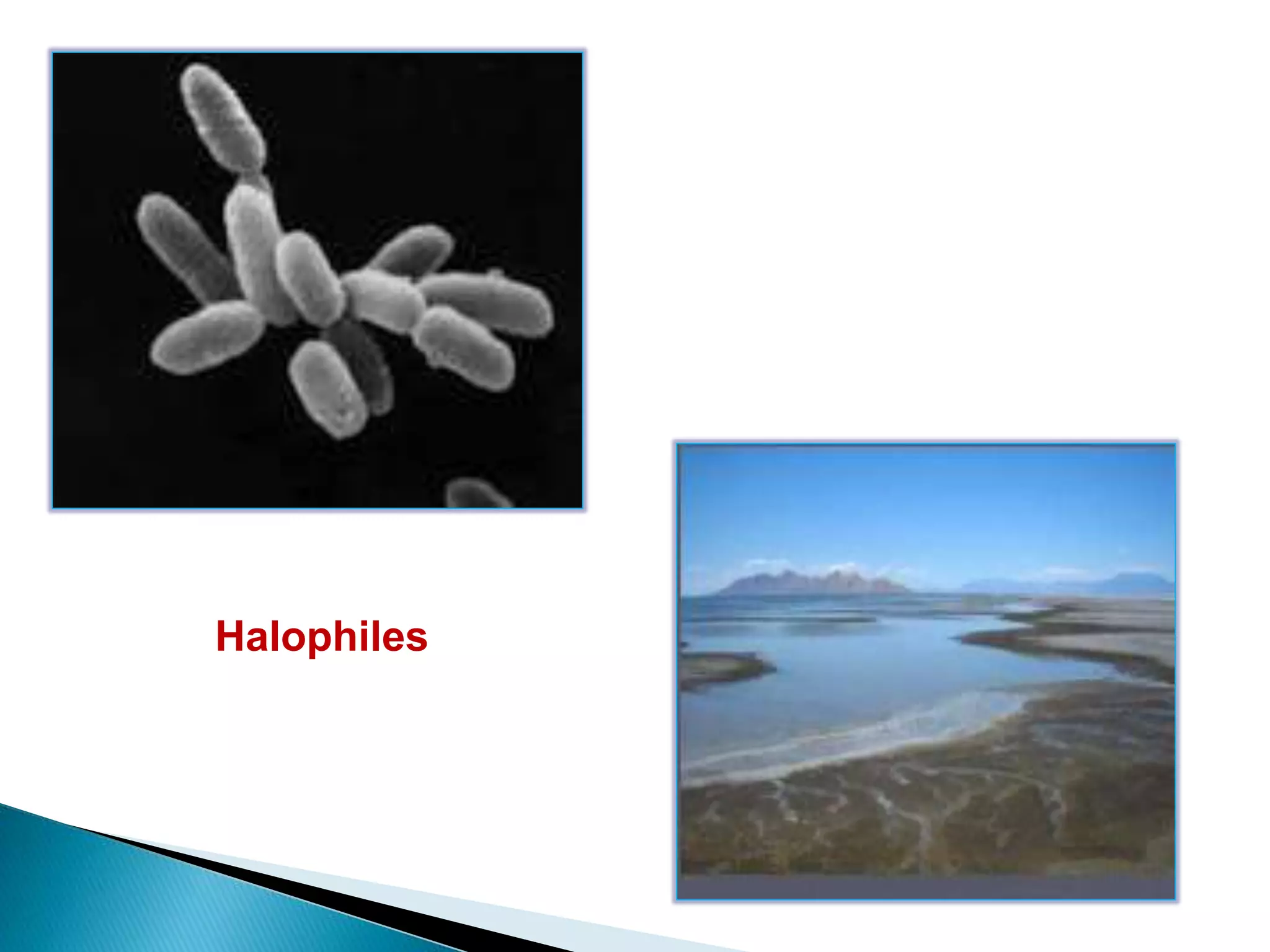 Halophiles